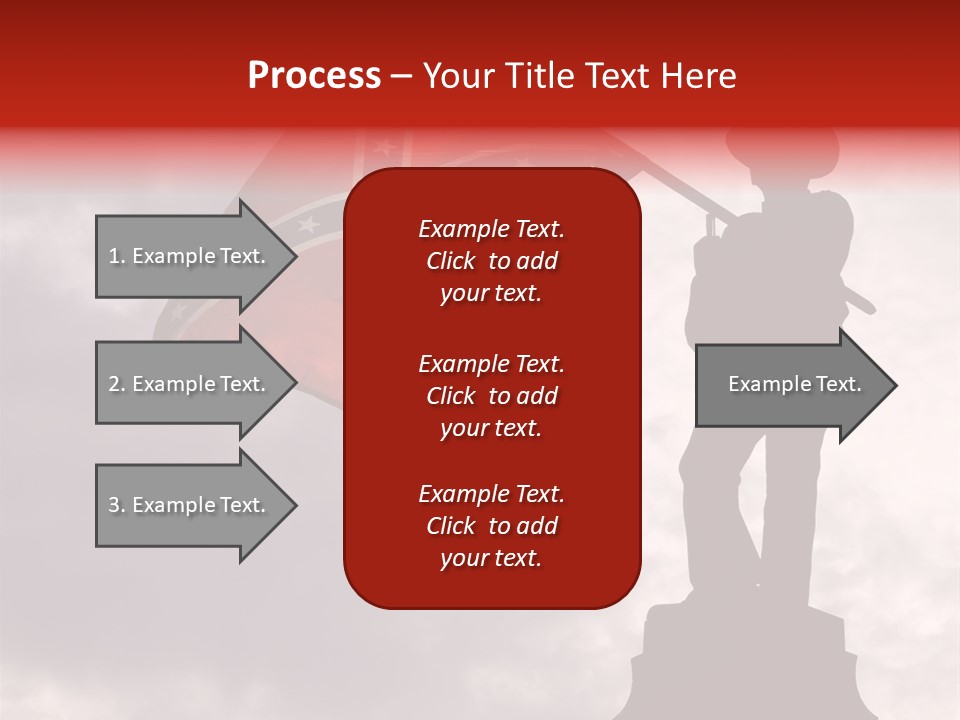 Process – Your Title Text Here

1. Example Text.

2. Example Text.

3. Example Text.

Example Text. Click to add your text.

Example Text. Click to add your text.

Example Text. Click to add your text.

Example Text.